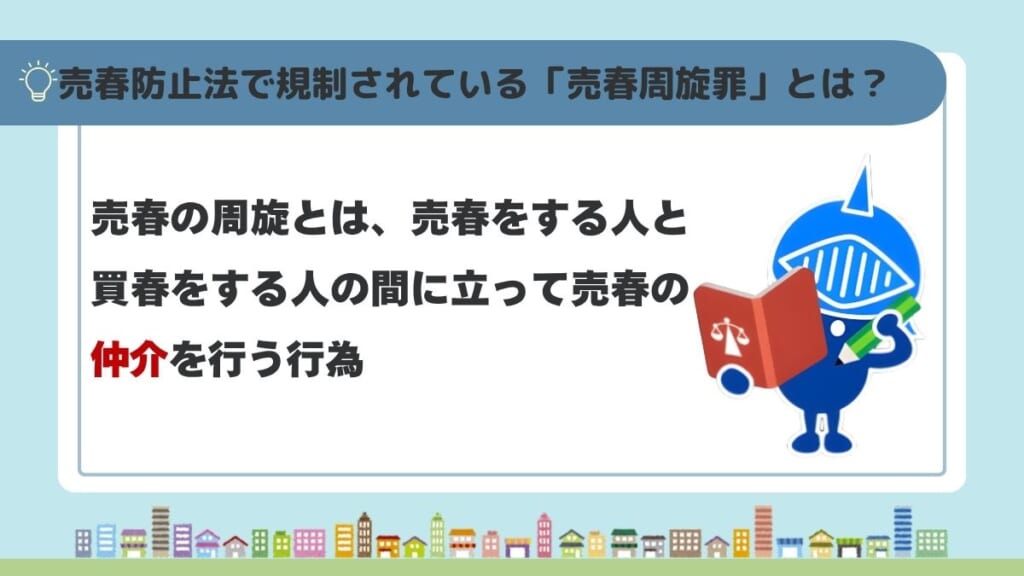 売春防止法で規制されている「売春周旋罪」とは？

売春の周旋とは、売春をする人と買春をする人の間に立って売春の仲介を行う行為